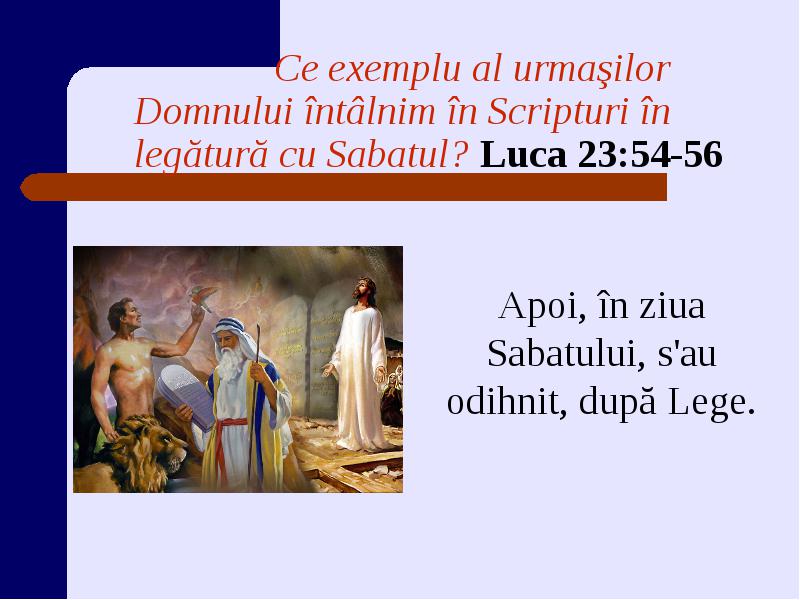 Ce exemplu al urmaşilor Domnului întâlnim în Scripturi în legătură cu Sabatul? Luca 23:54-56

Apoi, în ziua Sabatului, s'au odihnit, după Lege.